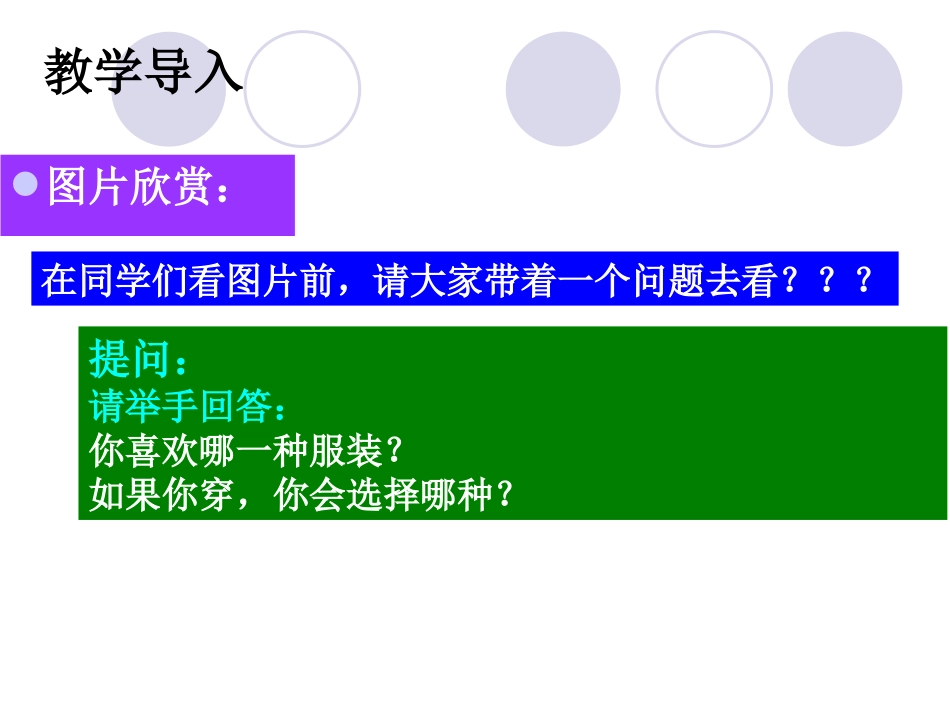 教学导入

图片欣赏：

在同学们看图片前，请大家带着一个问题去看？？？

提问：
请举手回答：
你喜欢哪一种服装？
如果你穿，你会选择哪种？